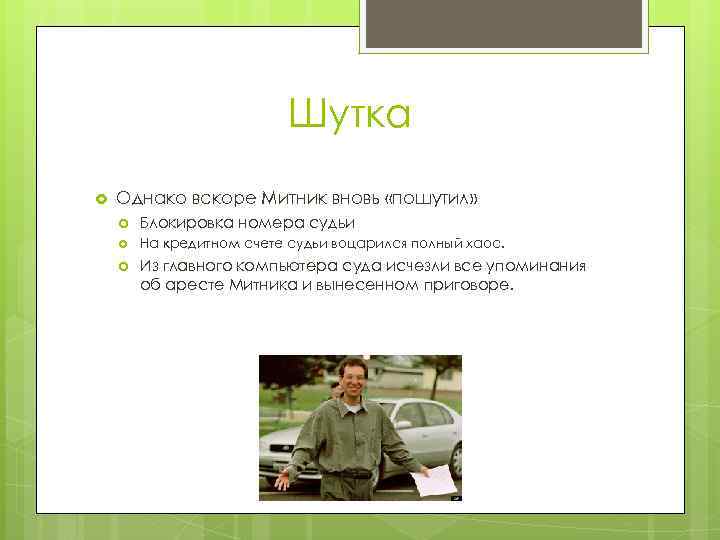 Шутка

Однако вскоре Митник вновь «пошутил»

Блокировка номера судьи

На кредитном счете судьи воцарился полный хаос.

Из главного компьютера суда исчезли все упоминания об аресте Митника и вынесенном приговоре.